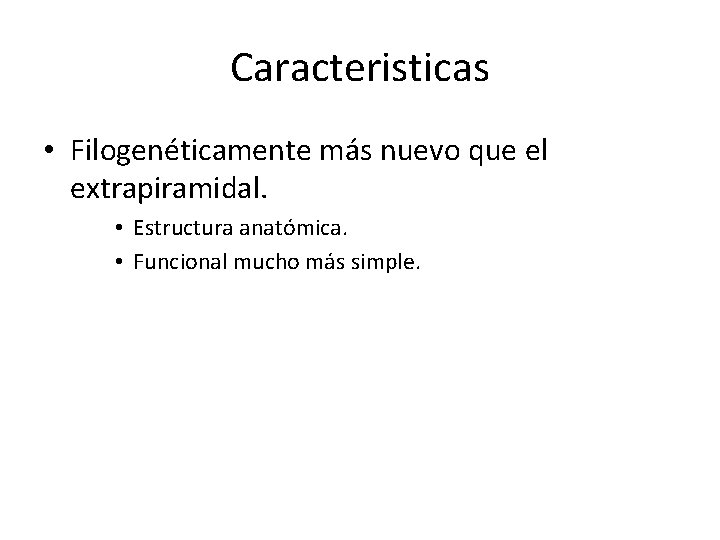 Caracteristicas

• Filogenéticamente más nuevo que el extrapiramidal.
  • Estructura anatómica.
  • Funcional mucho más simple.